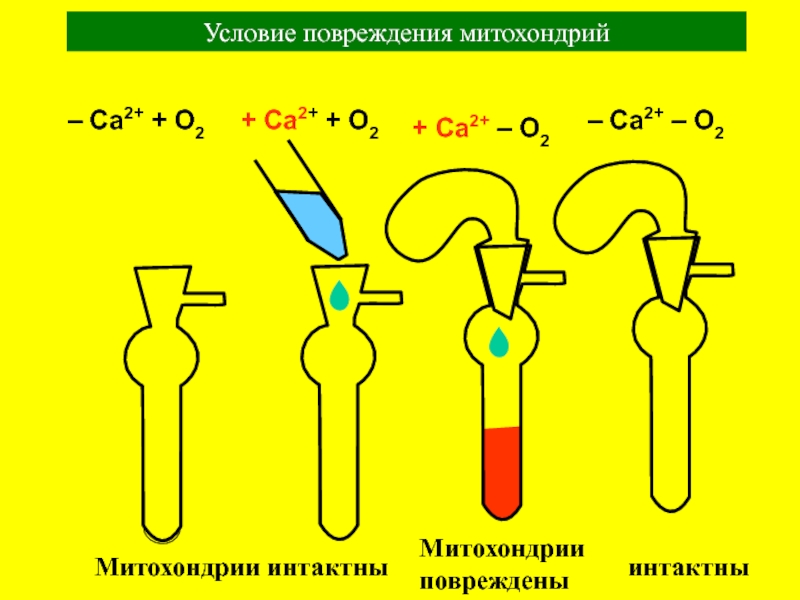 Условие повреждения митохондрий

– $Ca^{2+}$ + $O_2$

+ $Ca^{2+}$ + $O_2$

+ $Ca^{2+}$ – $O_2$

– $Ca^{2+}$ – $O_2$

Митохондрии интактны

Митохондрии повреждены

интактны